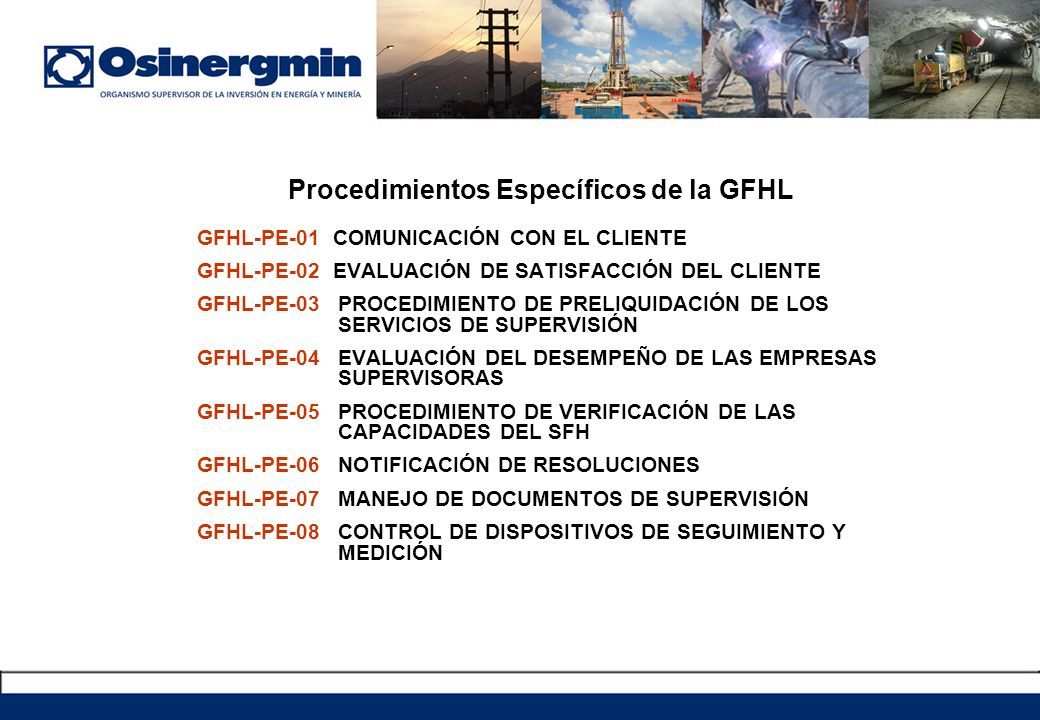 Osinergmin
ORGANISMO SUPERVISOR DE LA INVERSIÓN EN ENERGÍA Y MINERÍA

Procedimientos Específicos de la GFHL

GFHL-PE-01 COMUNICACIÓN CON EL CLIENTE

GFHL-PE-02 EVALUACIÓN DE SATISFACCIÓN DEL CLIENTE

GFHL-PE-03 PROCEDIMIENTO DE PRELIQUIDACIÓN DE LOS SERVICIOS DE SUPERVISIÓN

GFHL-PE-04 EVALUACIÓN DEL DESEMPEÑO DE LAS EMPRESAS SUPERVISORAS

GFHL-PE-05 PROCEDIMIENTO DE VERIFICACIÓN DE LAS CAPACIDADES DEL SFH

GFHL-PE-06 NOTIFICACIÓN DE RESOLUCIONES

GFHL-PE-07 MANEJO DE DOCUMENTOS DE SUPERVISIÓN

GFHL-PE-08 CONTROL DE DISPOSITIVOS DE SEGUIMIENTO Y MEDICIÓN